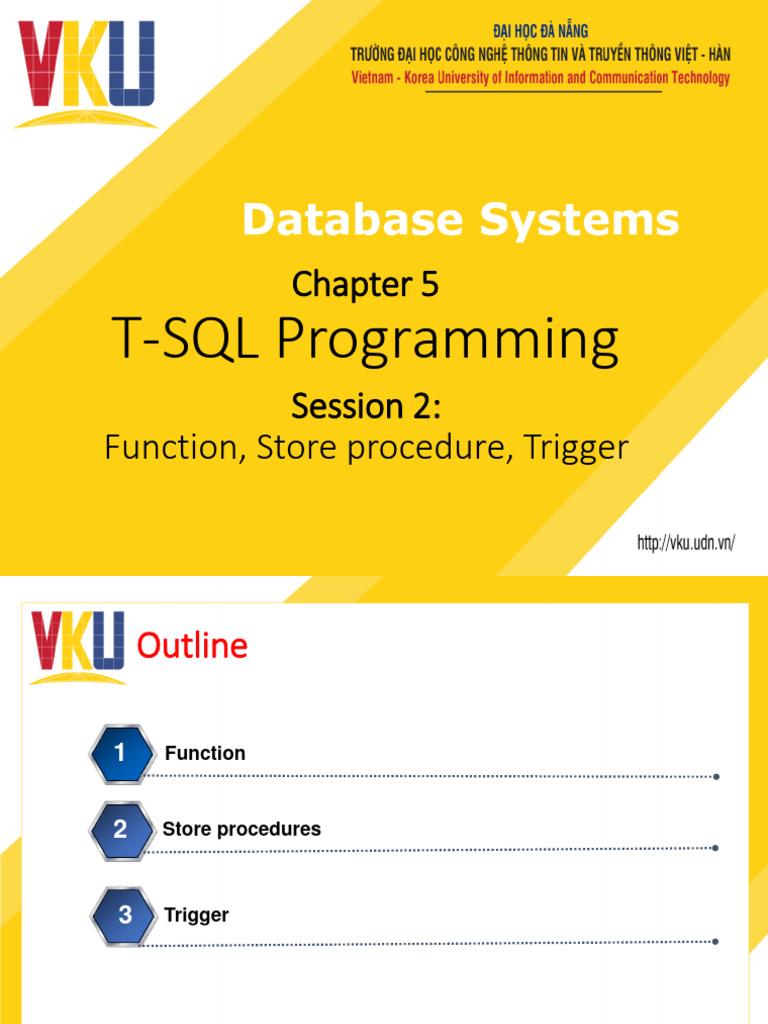 VKU

ĐẠI HỌC ĐÀ NẴNG
TRƯỜNG ĐẠI HỌC CÔNG NGHỆ THÔNG TIN VÀ TRUYỀN THÔNG VIỆT - HÀN
Vietnam - Korea University of Information and Communication Technology

Database Systems

Chapter 5

T-SQL Programming

Session 2:

Function, Store procedure, Trigger

http://vku.udn.vn/

VKU

Outline

1 Function

2 Store procedures

3 Trigger